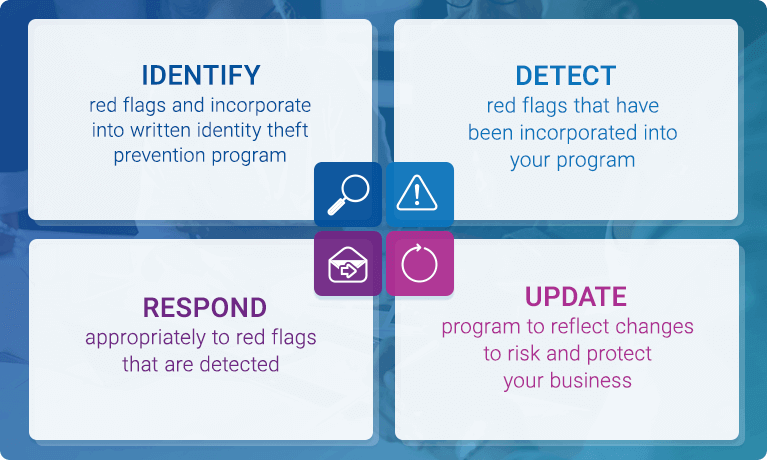 IDENTIFY
red flags and incorporate into written identity theft prevention program

DETECT
red flags that have been incorporated into your program

RESPOND
appropriately to red flags that are detected

UPDATE
program to reflect changes to risk and protect your business